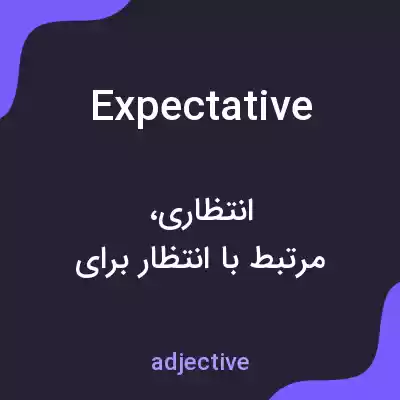 Expectative

انتظاری،
مرتبط با انتظار برای

adjective